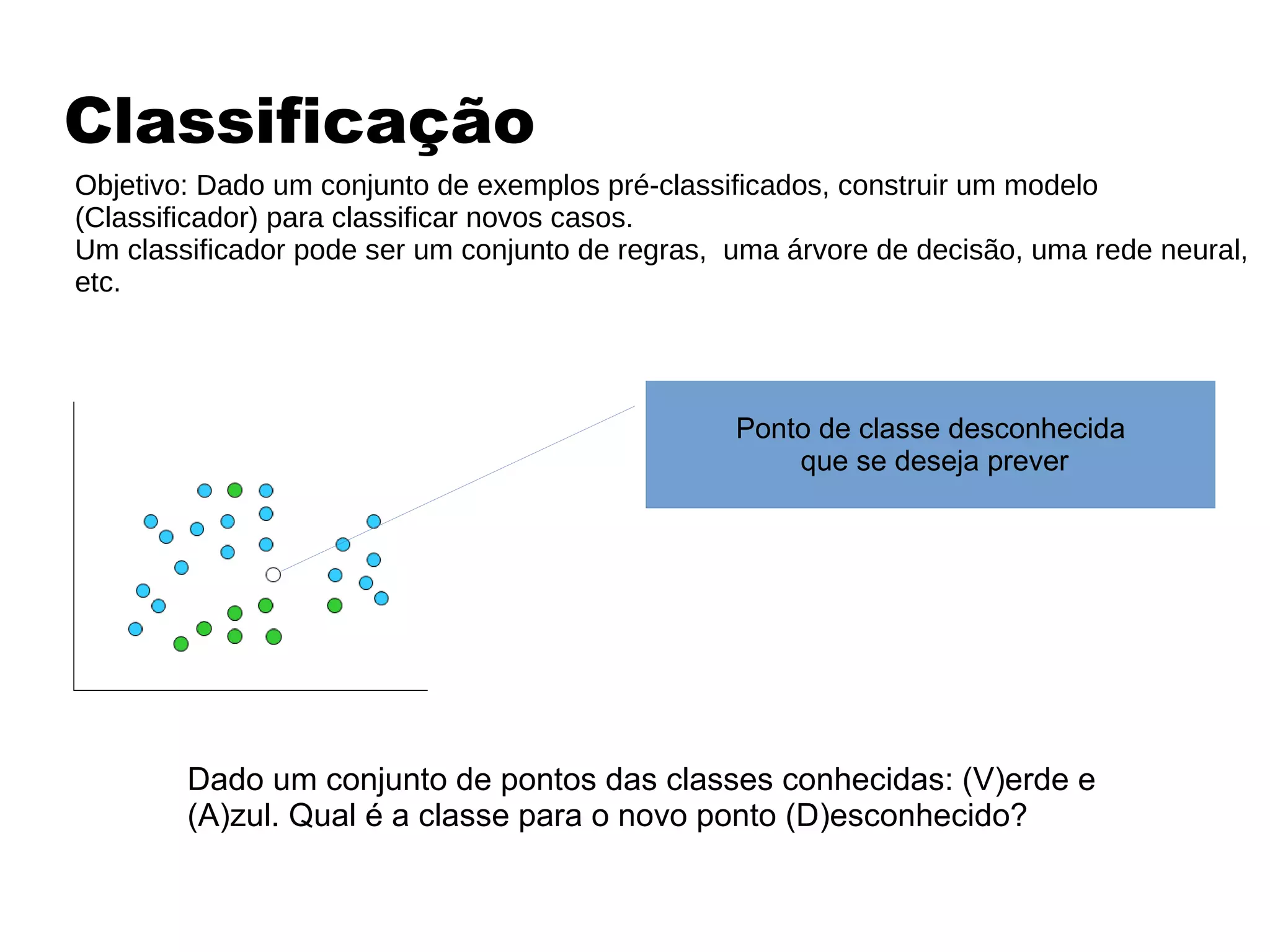 Classificação

Objetivo: Dado um conjunto de exemplos pré-classificados, construir um modelo (Classificador) para classificar novos casos.
Um classificador pode ser um conjunto de regras, uma árvore de decisão, uma rede neural, etc.

Ponto de classe desconhecida que se deseja prever

Dado um conjunto de pontos das classes conhecidas: (V)erde e (A)zul. Qual é a classe para o novo ponto (D)esconhecido?